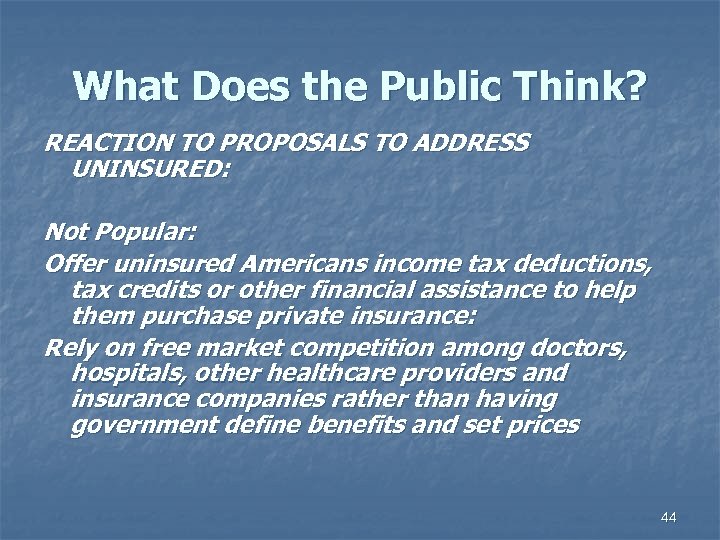 What Does the Public Think?

REACTION TO PROPOSALS TO ADDRESS UNINSURED:

Not Popular:

Offer uninsured Americans income tax deductions, tax credits or other financial assistance to help them purchase private insurance:

Rely on free market competition among doctors, hospitals, other healthcare providers and insurance companies rather than having government define benefits and set prices

44